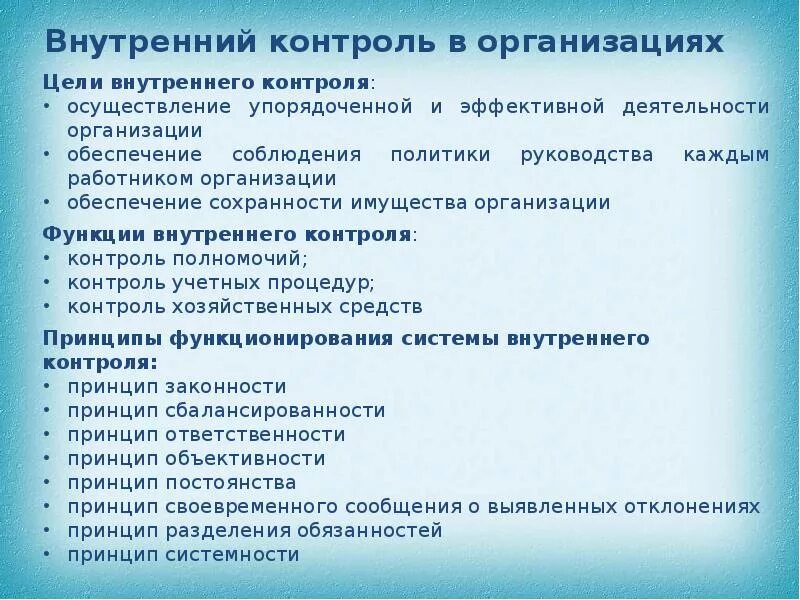 Внутренний контроль в организациях

Цели внутреннего контроля:
• осуществление упорядоченной и эффективной деятельности организации
• обеспечение соблюдения политики руководства каждым работником организации
• обеспечение сохранности имущества организации

Функции внутреннего контроля:
• контроль полномочий;
• контроль учетных процедур;
• контроль хозяйственных средств

Принципы функционирования системы внутреннего контроля:
• принцип законности
• принцип сбалансированности
• принцип ответственности
• принцип объективности
• принцип постоянства
• принцип своевременного сообщения о выявленных отклонениях
• принцип разделения обязанностей
• принцип системности